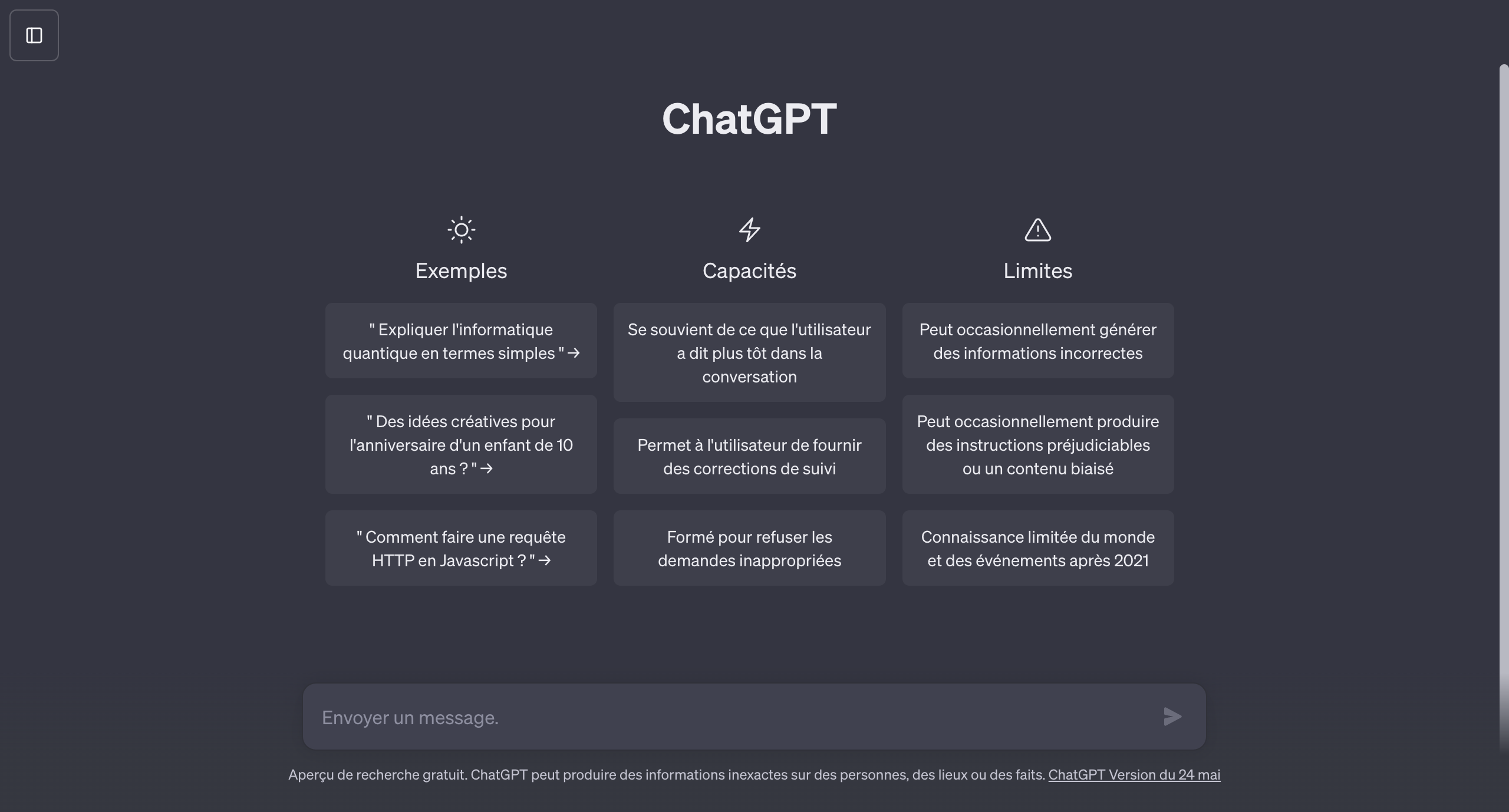 ChatGPT

Exemples

" Expliquer l'informatique quantique en termes simples " →

" Des idées créatives pour l'anniversaire d'un enfant de 10 ans ? " →

" Comment faire une requête HTTP en Javascript ? " →

Capacités

Se souvient de ce que l'utilisateur a dit plus tôt dans la conversation

Permet à l'utilisateur de fournir des corrections de suivi

Formé pour refuser les demandes inappropriées

Limites

Peut occasionnellement générer des informations incorrectes

Peut occasionnellement produire des instructions préjudiciables ou un contenu biaisé

Connaissance limitée du monde et des événements après 2021

Envoyer un message.

Aperçu de recherche gratuit. ChatGPT peut produire des informations inexactes sur des personnes, des lieux ou des faits. ChatGPT Version du 24 mai